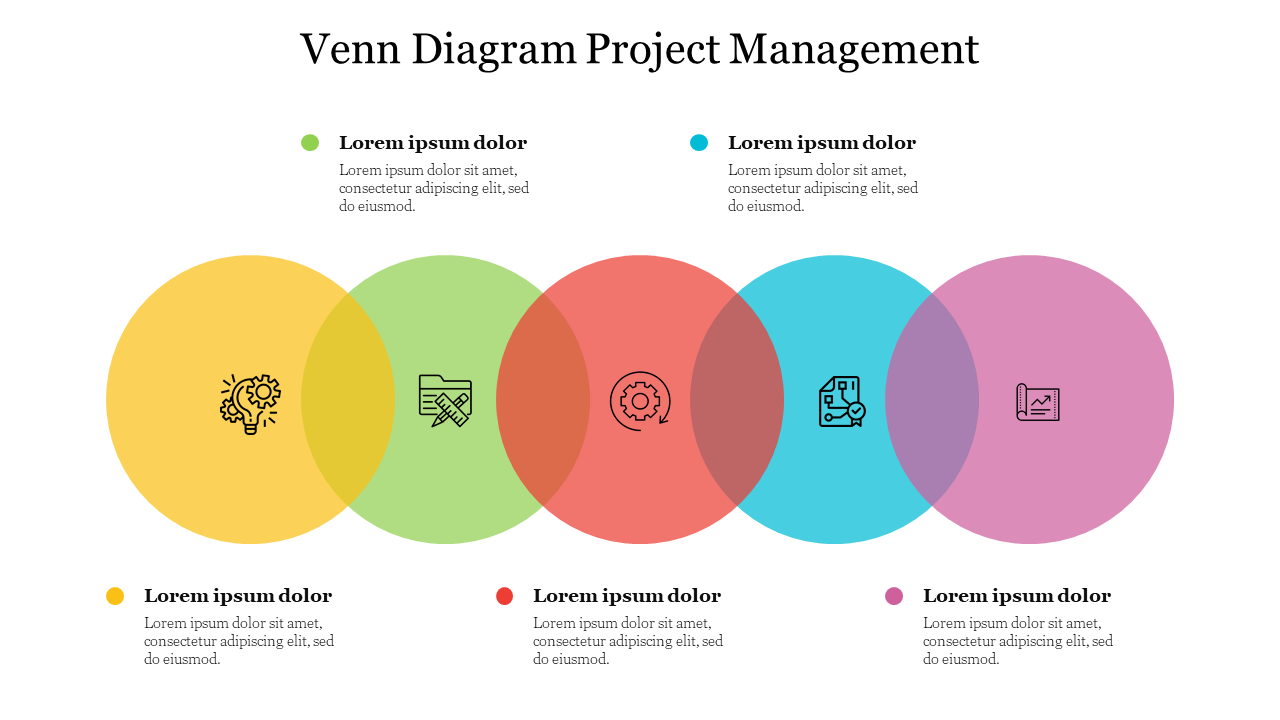 Venn Diagram Project Management

Lorem ipsum dolor
Lorem ipsum dolor sit amet, consectetur adipiscing elit, sed do eiusmod.

Lorem ipsum dolor
Lorem ipsum dolor sit amet, consectetur adipiscing elit, sed do eiusmod.

Lorem ipsum dolor
Lorem ipsum dolor sit amet, consectetur adipiscing elit, sed do eiusmod.

Lorem ipsum dolor
Lorem ipsum dolor sit amet, consectetur adipiscing elit, sed do eiusmod.

Lorem ipsum dolor
Lorem ipsum dolor sit amet, consectetur adipiscing elit, sed do eiusmod.